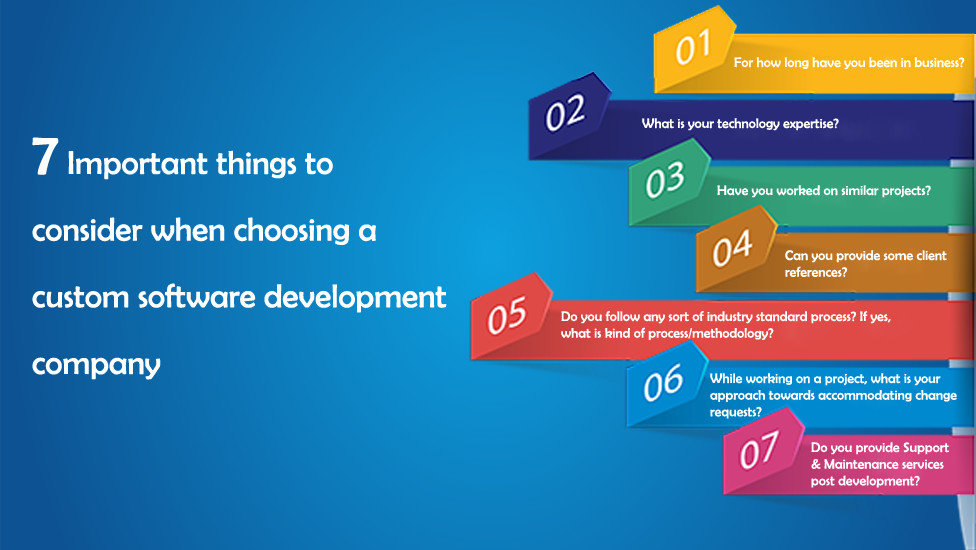 7 Important things to consider when choosing a custom software development company

01 For how long have you been in business?

02 What is your technology expertise?

03 Have you worked on similar projects?

04 Can you provide some client references?

05 Do you follow any sort of industry standard process? If yes, what is kind of process/methodology?

06 While working on a project, what is your approach towards accommodating change requests?

07 Do you provide Support & Maintenance services post development?